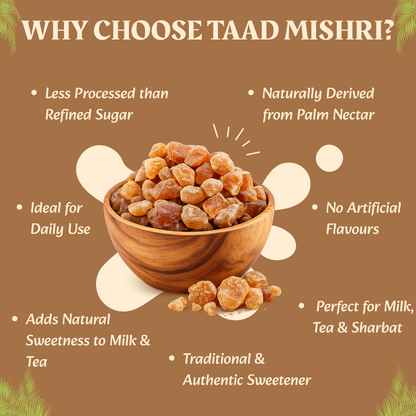 WHY CHOOSE TAAD MISHRI?

• Less Processed than Refined Sugar

• Naturally Derived from Palm Nectar

• Ideal for Daily Use

• No Artificial Flavours

• Adds Natural Sweetness to Milk & Tea

• Perfect for Milk, Tea & Sharbat

• Traditional & Authentic Sweetener